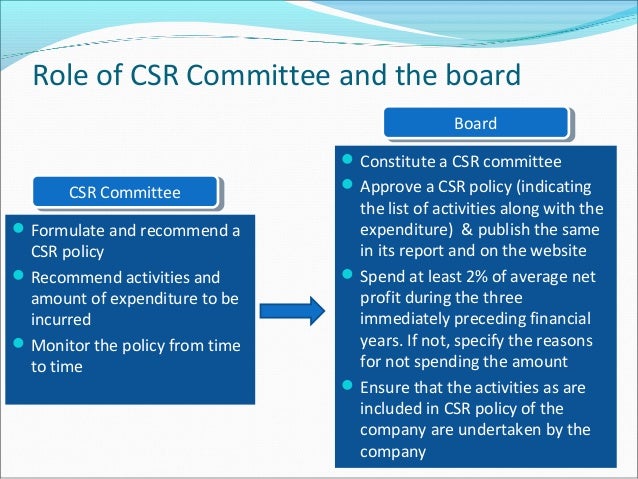 Role of CSR Committee and the board

CSR Committee

- Formulate and recommend a CSR policy
- Recommend activities and amount of expenditure to be incurred
- Monitor the policy from time to time

Board

- Constitute a CSR committee
- Approve a CSR policy (indicating the list of activities along with the expenditure) & publish the same in its report and on the website
- Spend at least 2% of average net profit during the three immediately preceding financial years. If not, specify the reasons for not spending the amount
- Ensure that the activities as are included in CSR policy of the company are undertaken by the company